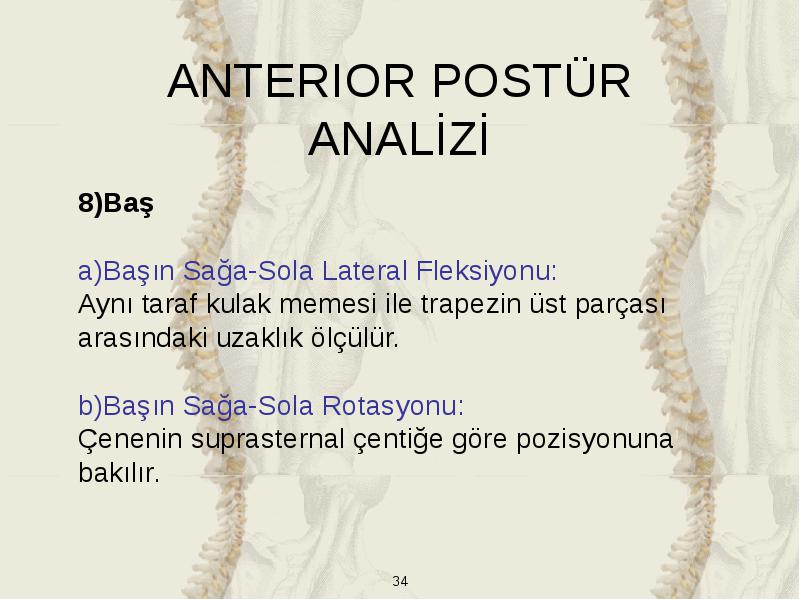 ANTERIOR POSTÜR ANALİZİ

8)Baş

a)Başın Sağa-Sola Lateral Fleksiyonu:
Aynı taraf kulak memesi ile trapezin üst parçası arasındaki uzaklık ölçülür.

b)Başın Sağa-Sola Rotasyonu:
Çenenin suprasternal çentiğe göre pozisyonuna bakılır.

34